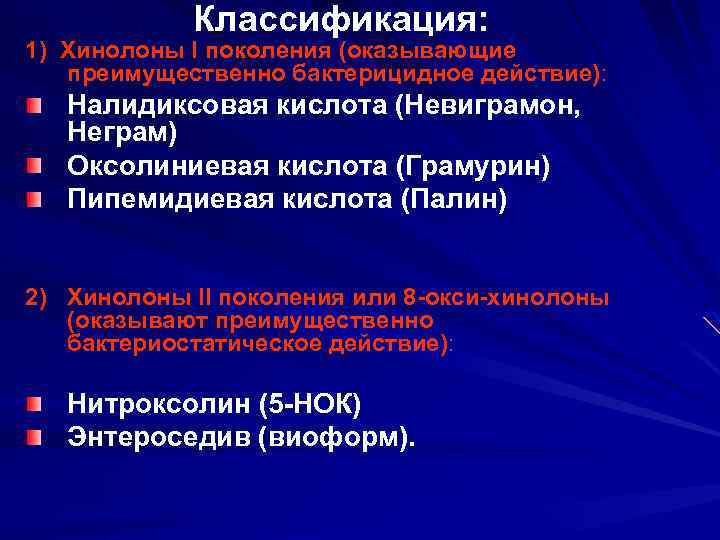 Классификация:

1) Хинолоны I поколения (оказывающие преимущественно бактерицидное действие):

Налидиксовая кислота (Невиграмон, Неграм)

Оксолиниевая кислота (Грамурин)

Пипемидиевая кислота (Палин)

2) Хинолоны II поколения или 8-окси-хинолоны (оказывают преимущественно бактериостатическое действие):

Нитроксолин (5-НОК)

Энтероседив (виоформ).